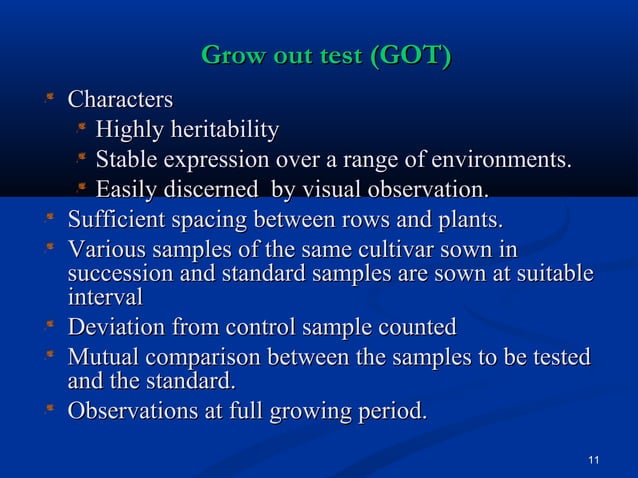 Grow out test (GOT)

Characters

Highly heritability

Stable expression over a range of environments.

Easily discerned by visual observation.

Sufficient spacing between rows and plants.

Various samples of the same cultivar sown in succession and standard samples are sown at suitable interval

Deviation from control sample counted

Mutual comparison between the samples to be tested and the standard.

Observations at full growing period.

11